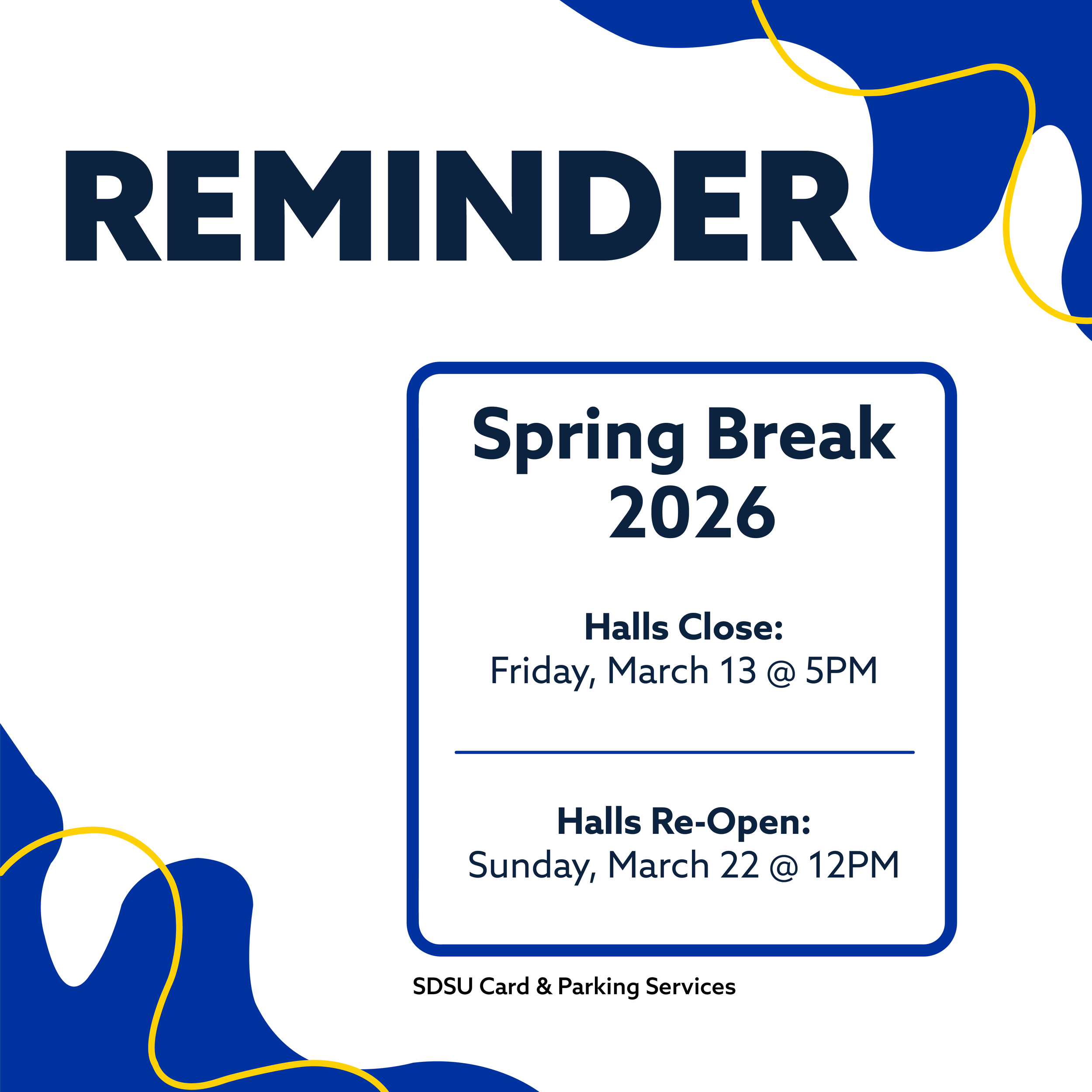 REMINDER

Spring Break 2026

Halls Close:
Friday, March 13 @ 5PM

Halls Re-Open:
Sunday, March 22 @ 12PM

SDSU Card & Parking Services